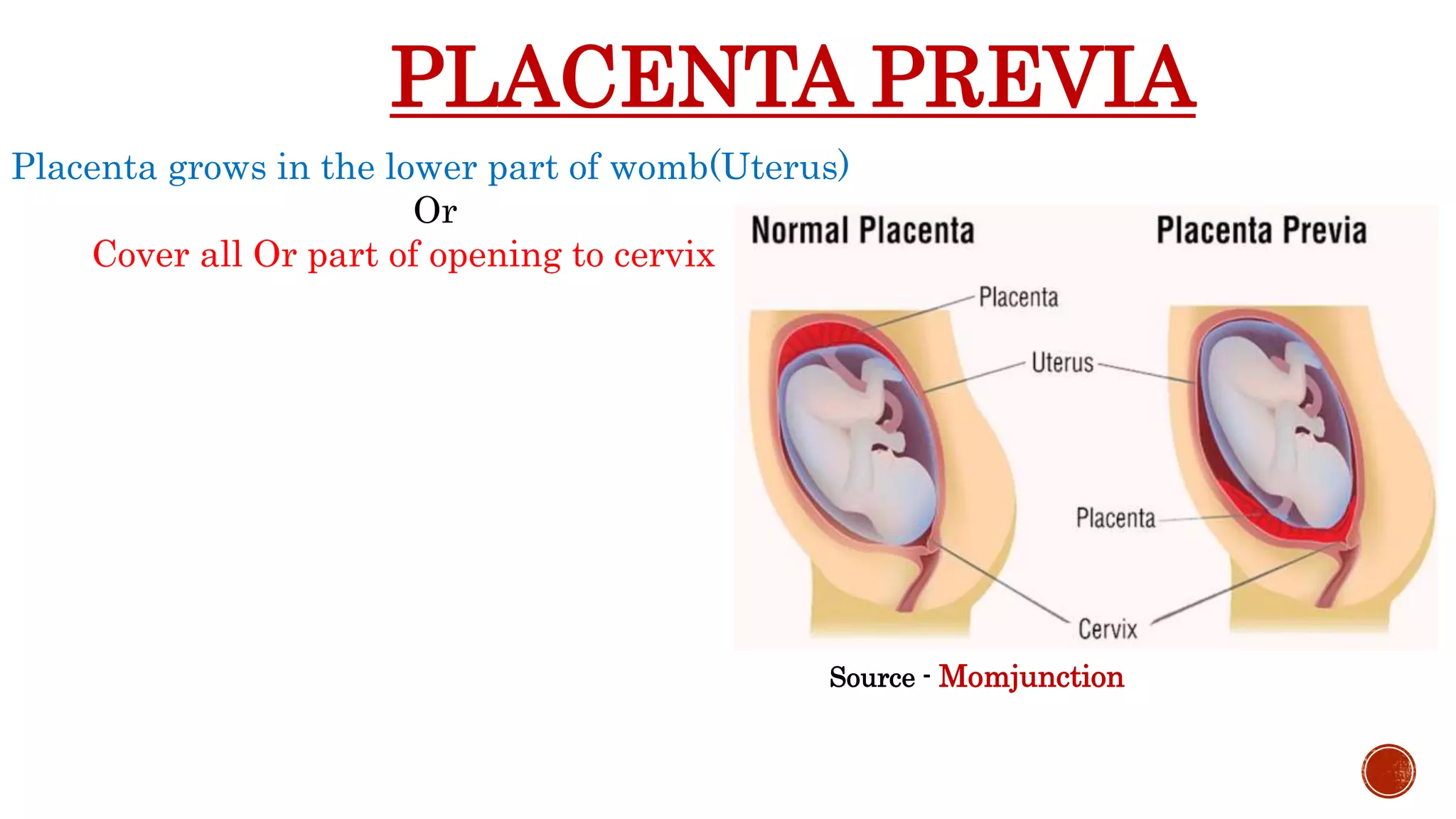 PLACENTA PREVIA

Placenta grows in the lower part of womb(Uterus)

Or

Cover all Or part of opening to cervix

Normal Placenta

Placenta Previa

Placenta

Uterus

Placenta

Cervix

Source - Momjunction